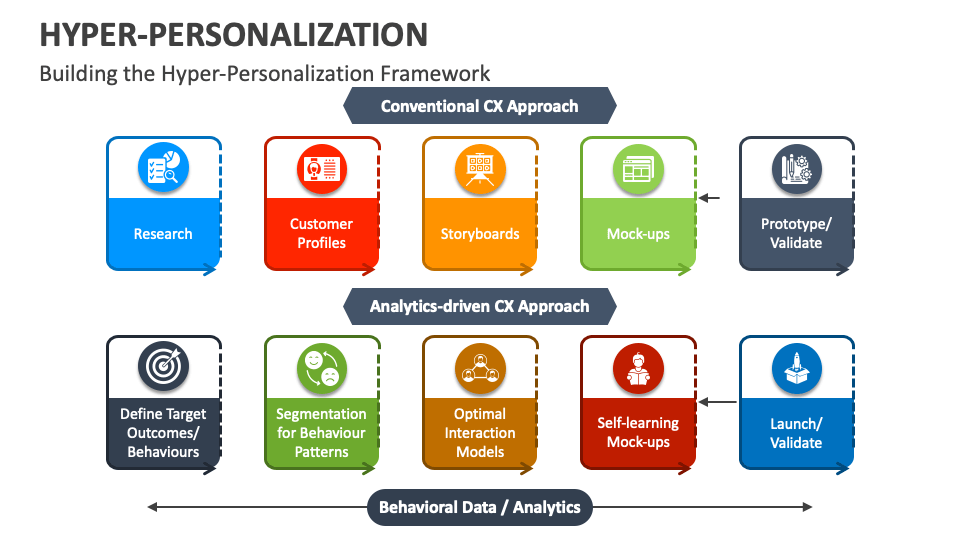 HYPER-PERSONALIZATION

Building the Hyper-Personalization Framework

Conventional CX Approach

Research

Customer Profiles

Storyboards

Mock-ups

Prototype/ Validate

Analytics-driven CX Approach

Define Target Outcomes/ Behaviours

Segmentation for Behaviour Patterns

Optimal Interaction Models

Self-learning Mock-ups

Launch/ Validate

Behavioral Data / Analytics